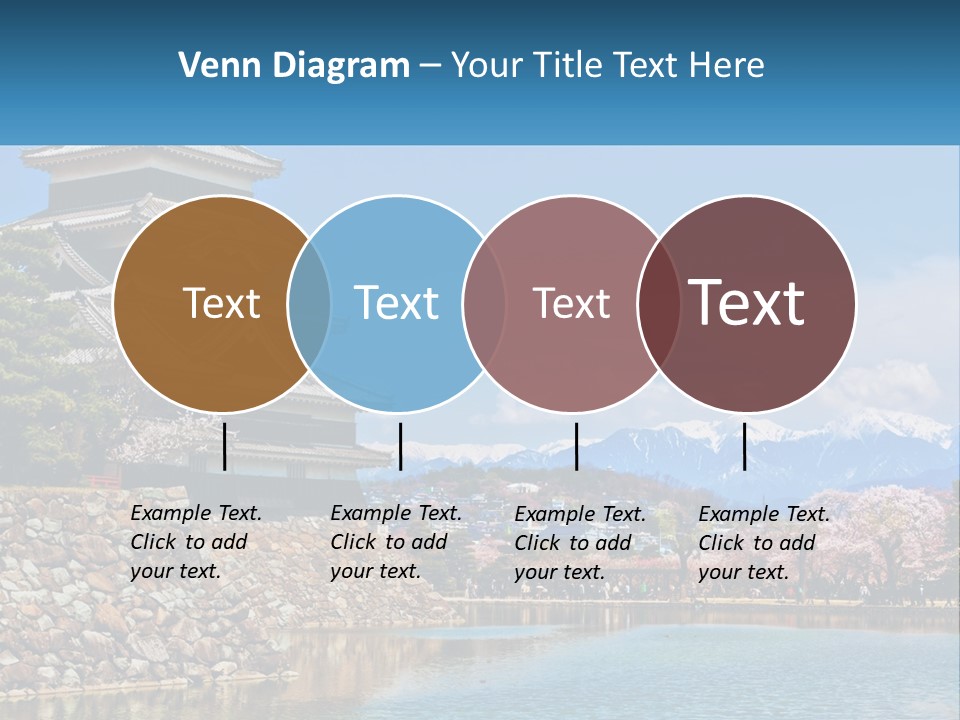 Venn Diagram – Your Title Text Here

Text

Text

Text

Text

Example Text. Click to add your text.

Example Text. Click to add your text.

Example Text. Click to add your text.

Example Text. Click to add your text.